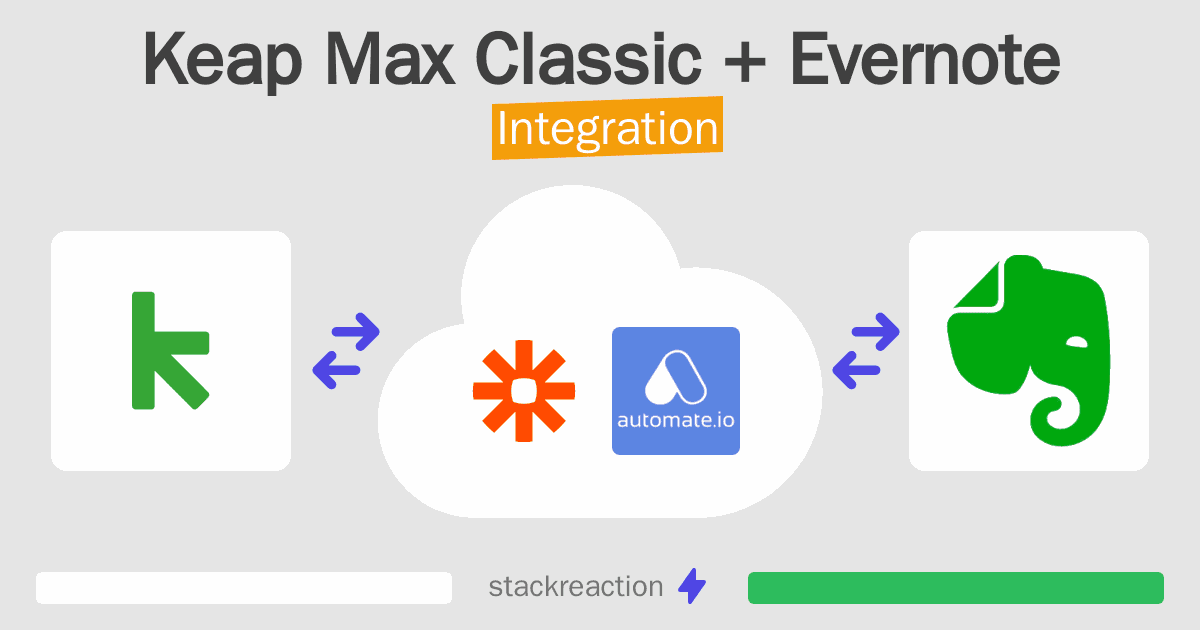 Keap Max Classic + Evernote
Integration

automate.io

stackreaction